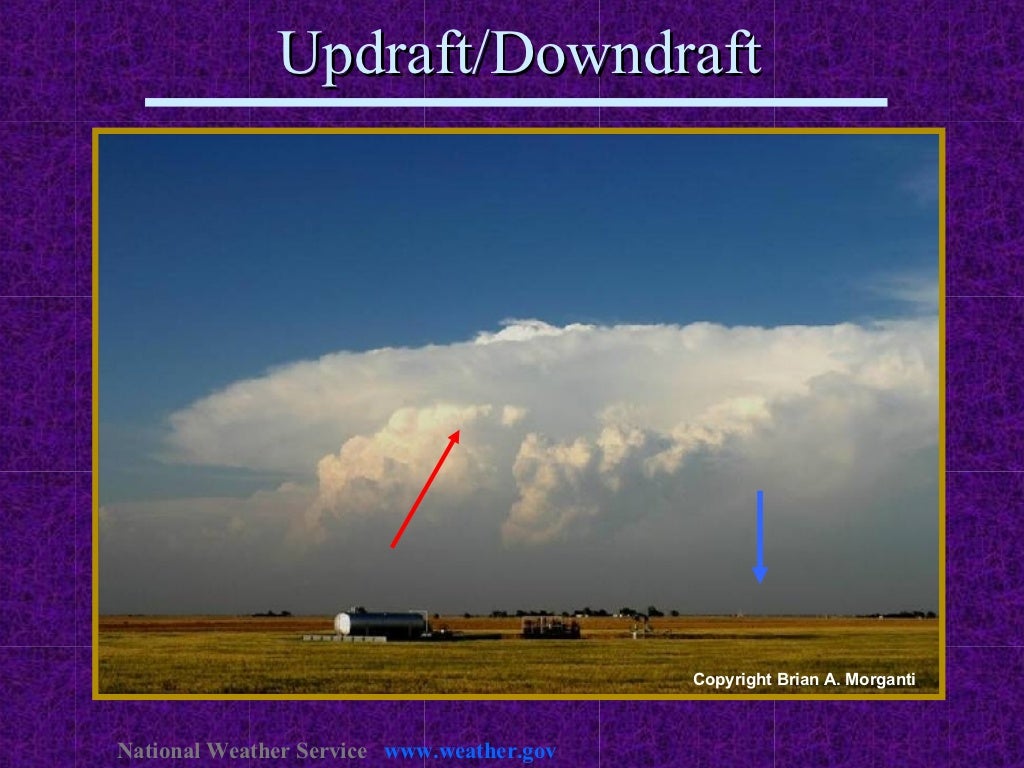 Updraft/Downdraft

Copyright Brian A. Morganti

National Weather Service www.weather.gov